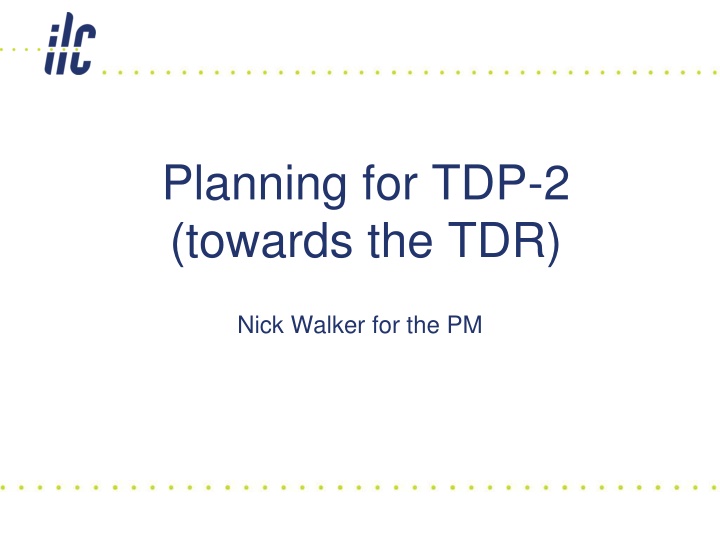 ilc

Planning for TDP-2 (towards the TDR)

Nick Walker for the PM